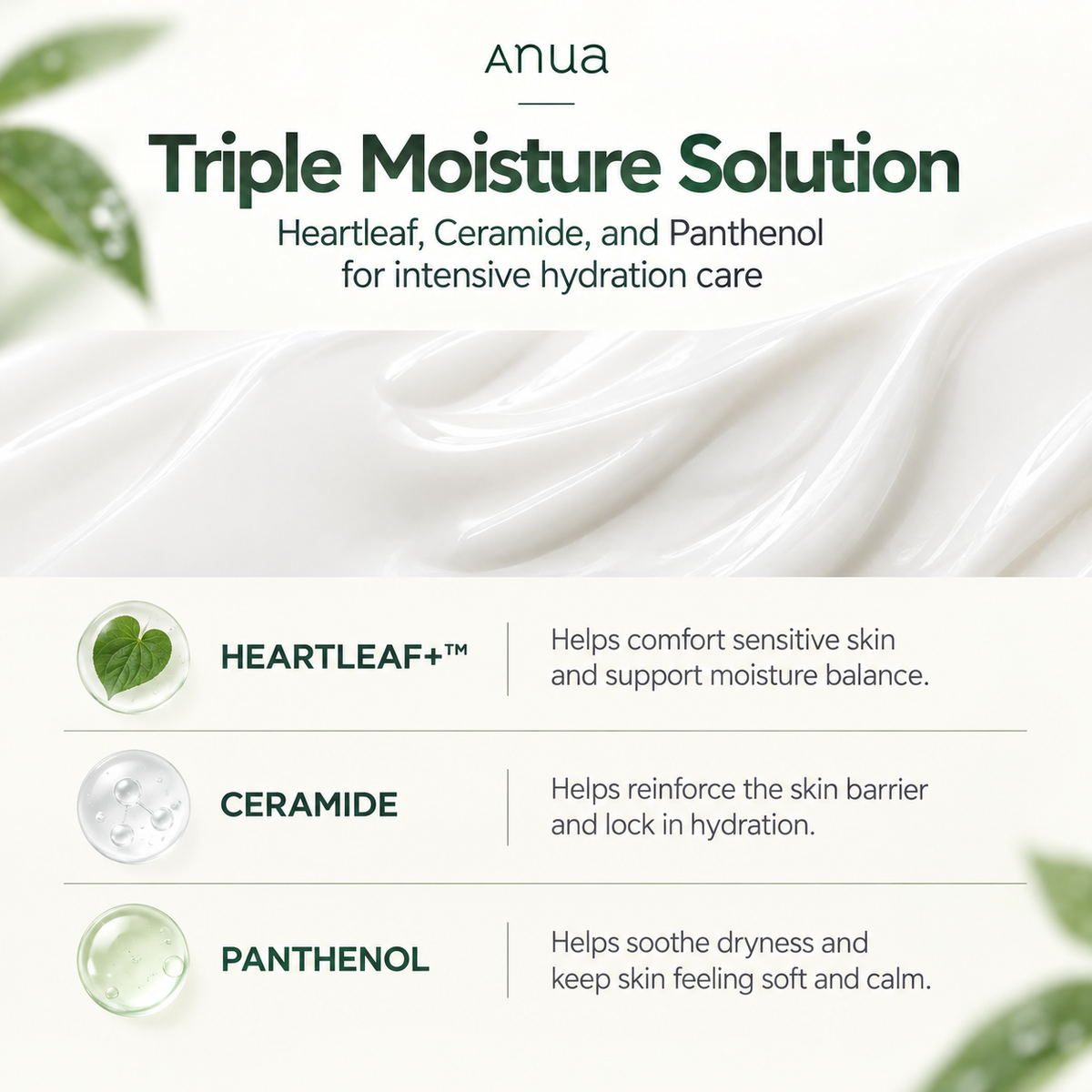 Anua

Triple Moisture Solution

Heartleaf, Ceramide, and Panthenol for intensive hydration care

HEARTLEAF+™

Helps comfort sensitive skin and support moisture balance.

CERAMIDE

Helps reinforce the skin barrier and lock in hydration.

PANTHENOL

Helps soothe dryness and keep skin feeling soft and calm.